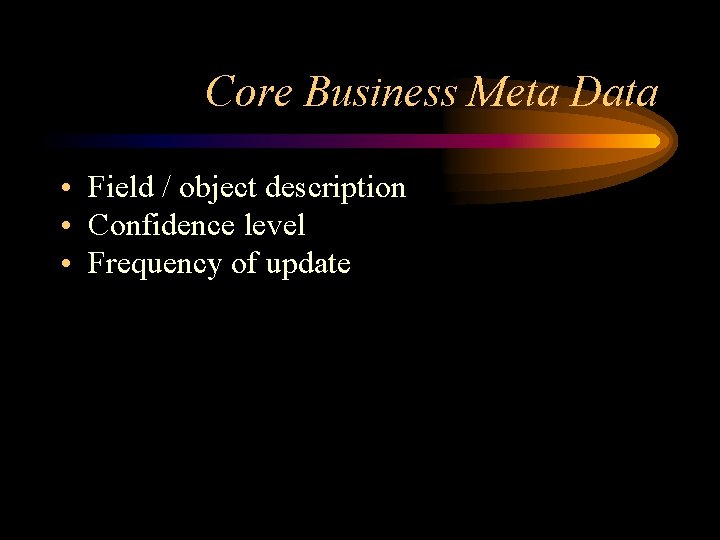 Core Business Meta Data

• Field / object description
• Confidence level
• Frequency of update